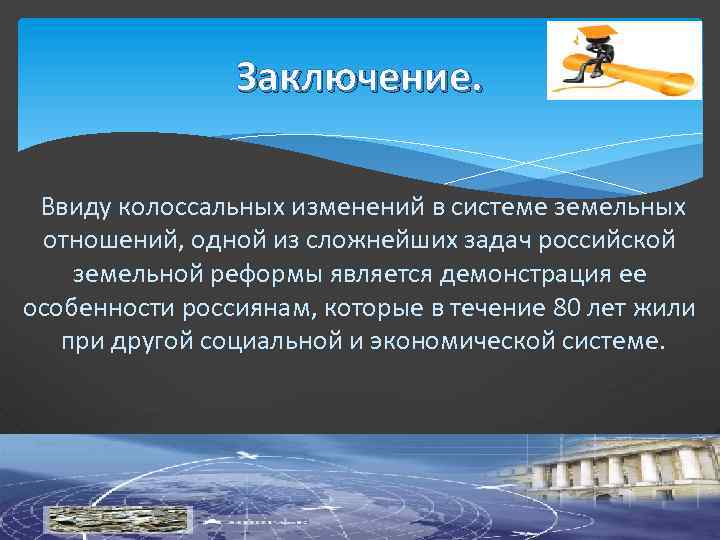 Заключение.

Ввиду колоссальных изменений в системе земельных отношений, одной из сложнейших задач российской земельной реформы является демонстрация ее особенности россиянам, которые в течение 80 лет жили при другой социальной и экономической системе.